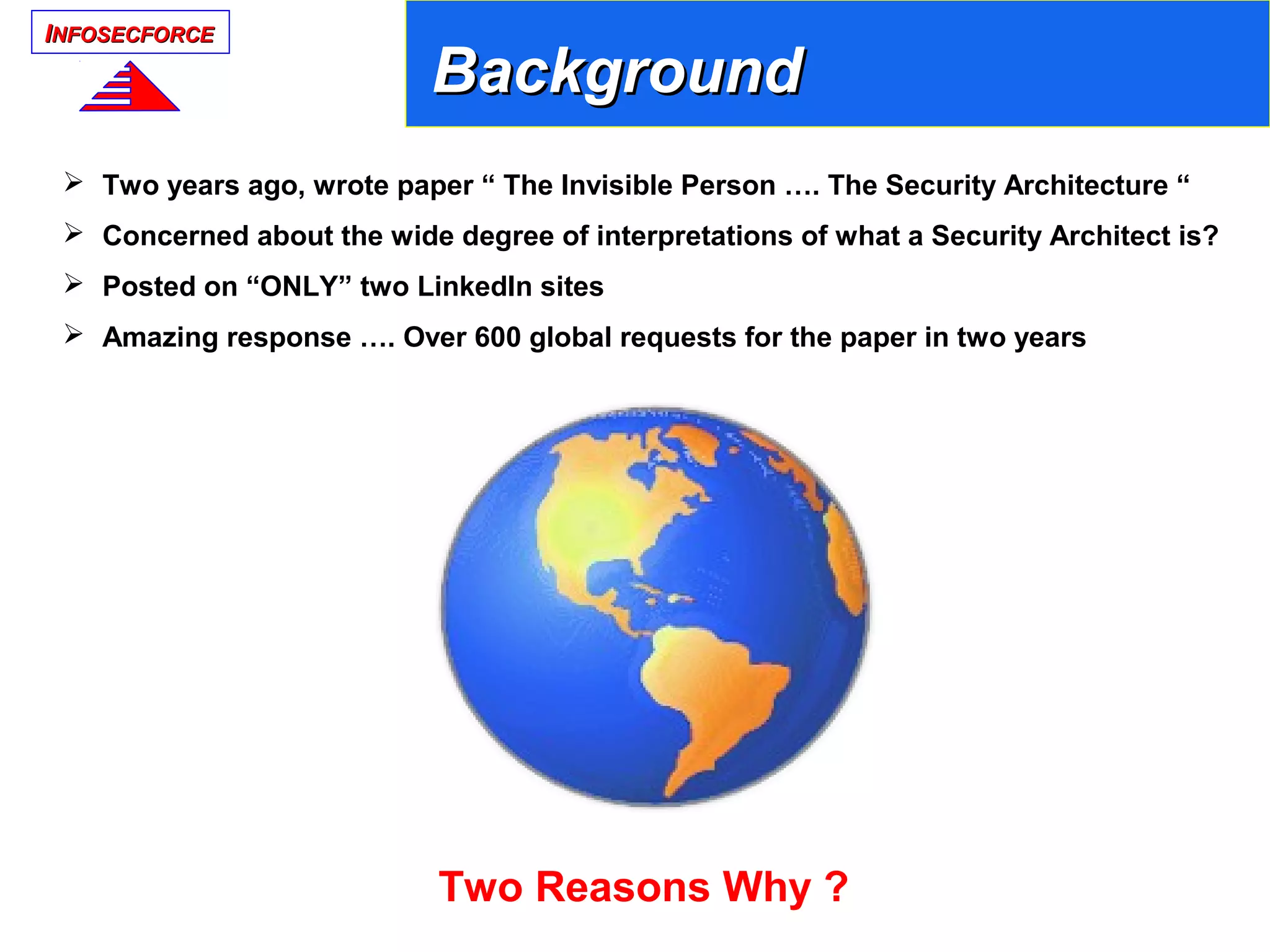 INFOSECFORCE

Background

➢ Two years ago, wrote paper “ The Invisible Person …. The Security Architecture “

➢ Concerned about the wide degree of interpretations of what a Security Architect is?

➢ Posted on “ONLY” two LinkedIn sites

➢ Amazing response …. Over 600 global requests for the paper in two years

Two Reasons Why ?